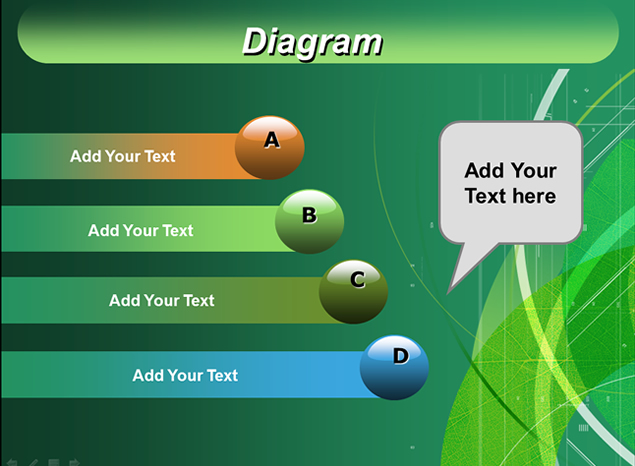 Diagram

Add Your Text
A

Add Your Text
B

Add Your Text
C

Add Your Text
D

Add Your Text here